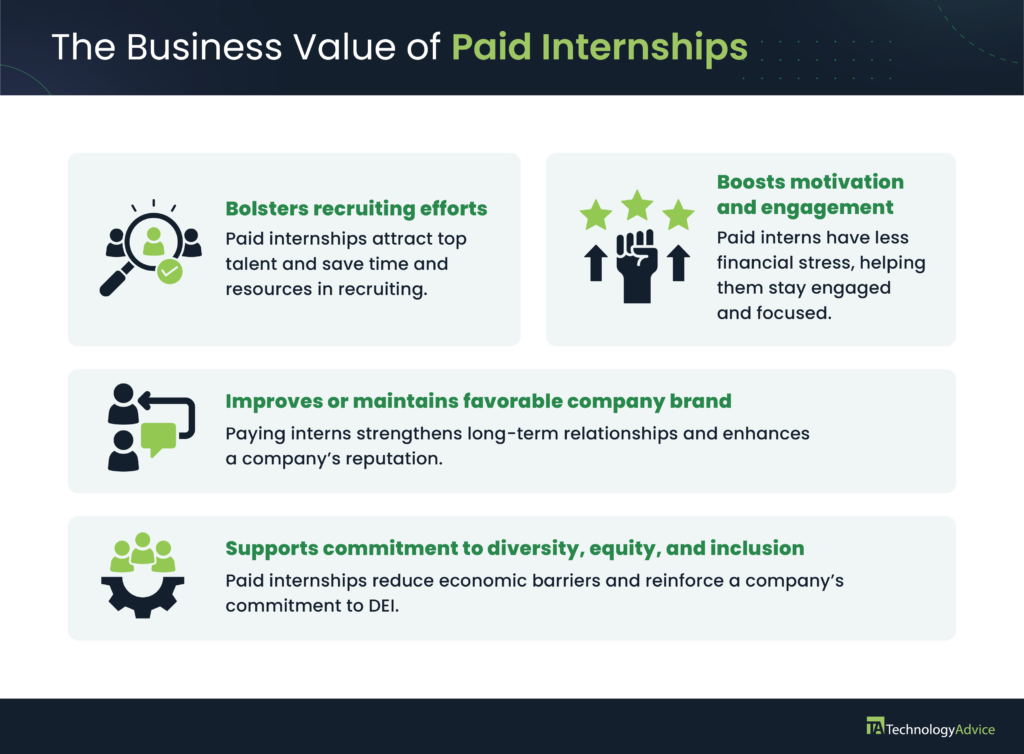 The Business Value of Paid Internships

Bolsters recruiting efforts
Paid internships attract top talent and save time and resources in recruiting.

Boosts motivation and engagement
Paid interns have less financial stress, helping them stay engaged and focused.

Improves or maintains favorable company brand
Paying interns strengthens long-term relationships and enhances a company's reputation.

Supports commitment to diversity, equity, and inclusion
Paid internships reduce economic barriers and reinforce a company's commitment to DEI.

TA TechnologyAdvice